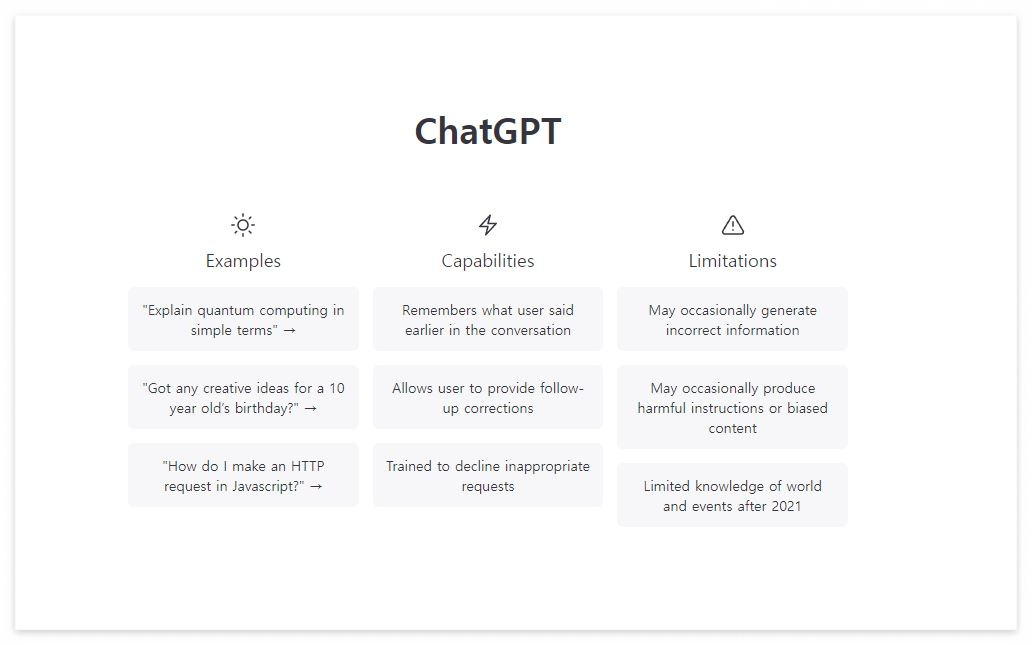 ChatGPT

Examples

"Explain quantum computing in simple terms" →

"Got any creative ideas for a 10 year old's birthday?" →

"How do I make an HTTP request in Javascript?" →

Capabilities

Remembers what user said earlier in the conversation

Allows user to provide follow-up corrections

Trained to decline inappropriate requests

Limitations

May occasionally generate incorrect information

May occasionally produce harmful instructions or biased content

Limited knowledge of world and events after 2021